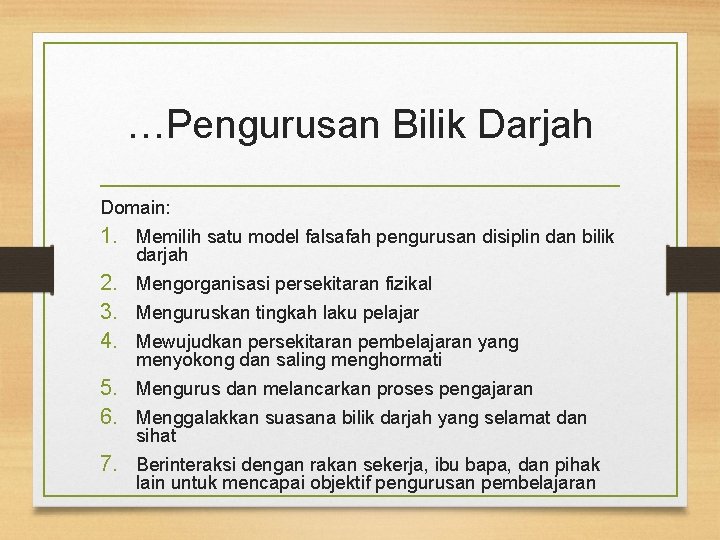 …Pengurusan Bilik Darjah

Domain:

1. Memilih satu model falsafah pengurusan disiplin dan bilik darjah
2. Mengorganisasi persekitaran fizikal
3. Menguruskan tingkah laku pelajar
4. Mewujudkan persekitaran pembelajaran yang menyokong dan saling menghormati
5. Mengurus dan melancarkan proses pengajaran
6. Menggalakkan suasana bilik darjah yang selamat dan sihat
7. Berinteraksi dengan rakan sekerja, ibu bapa, dan pihak lain untuk mencapai objektif pengurusan pembelajaran